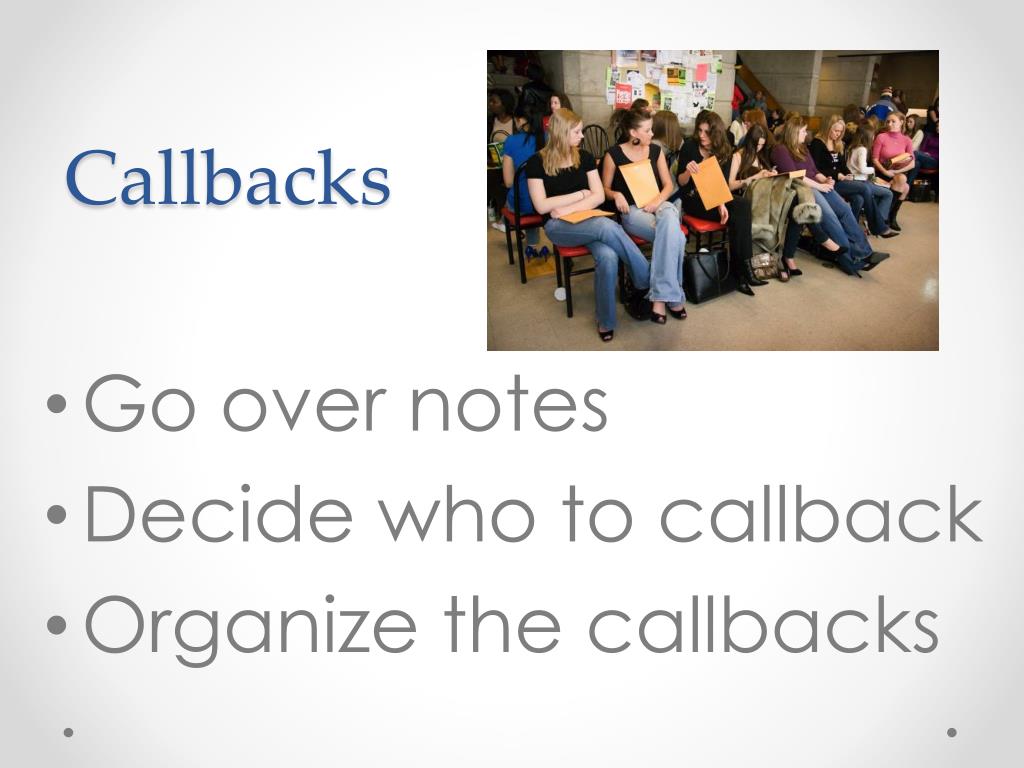 Callbacks

• Go over notes
• Decide who to callback
• Organize the callbacks